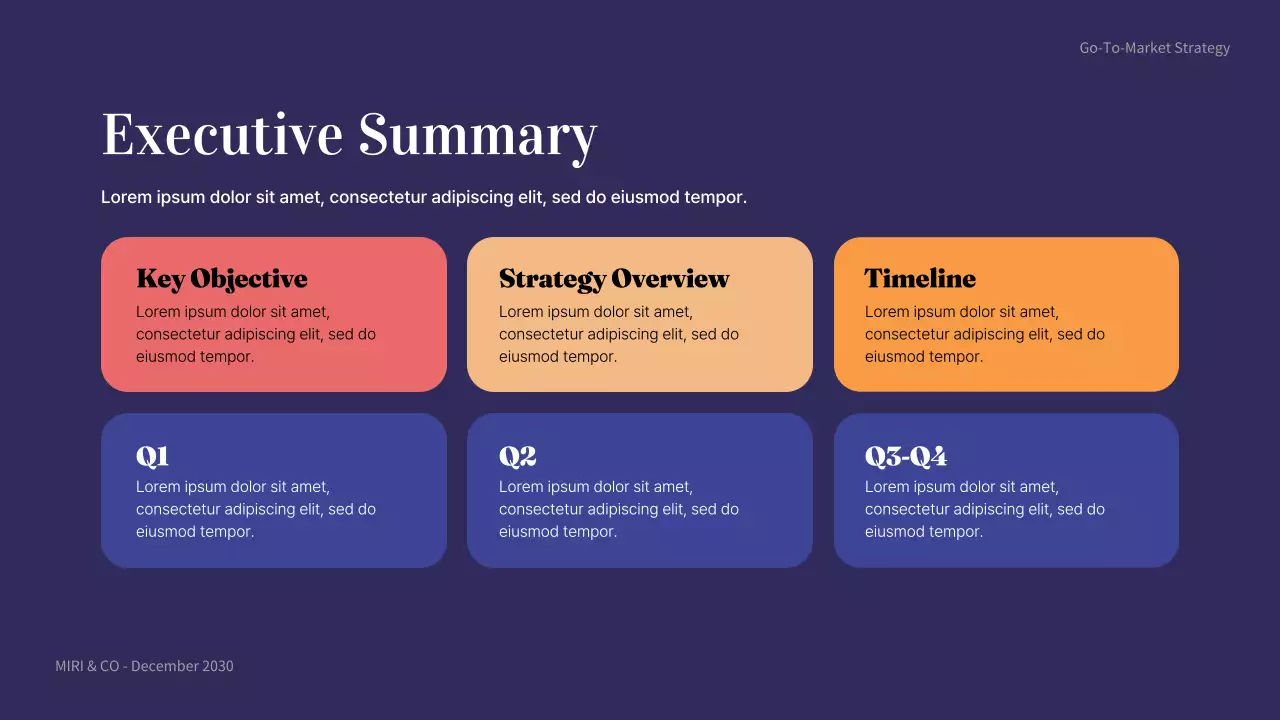 Go-To-Market Strategy

Executive Summary

Lorem ipsum dolor sit amet, consectetur adipiscing elit, sed do eiusmod tempor.

Key Objective
Lorem ipsum dolor sit amet, consectetur adipiscing elit, sed do eiusmod tempor.

Strategy Overview
Lorem ipsum dolor sit amet, consectetur adipiscing elit, sed do eiusmod tempor.

Timeline
Lorem ipsum dolor sit amet, consectetur adipiscing elit, sed do eiusmod tempor.

Q1
Lorem ipsum dolor sit amet, consectetur adipiscing elit, sed do eiusmod tempor.

Q2
Lorem ipsum dolor sit amet, consectetur adipiscing elit, sed do eiusmod tempor.

Q3-Q4
Lorem ipsum dolor sit amet, consectetur adipiscing elit, sed do eiusmod tempor.

MIRI & CO - December 2030